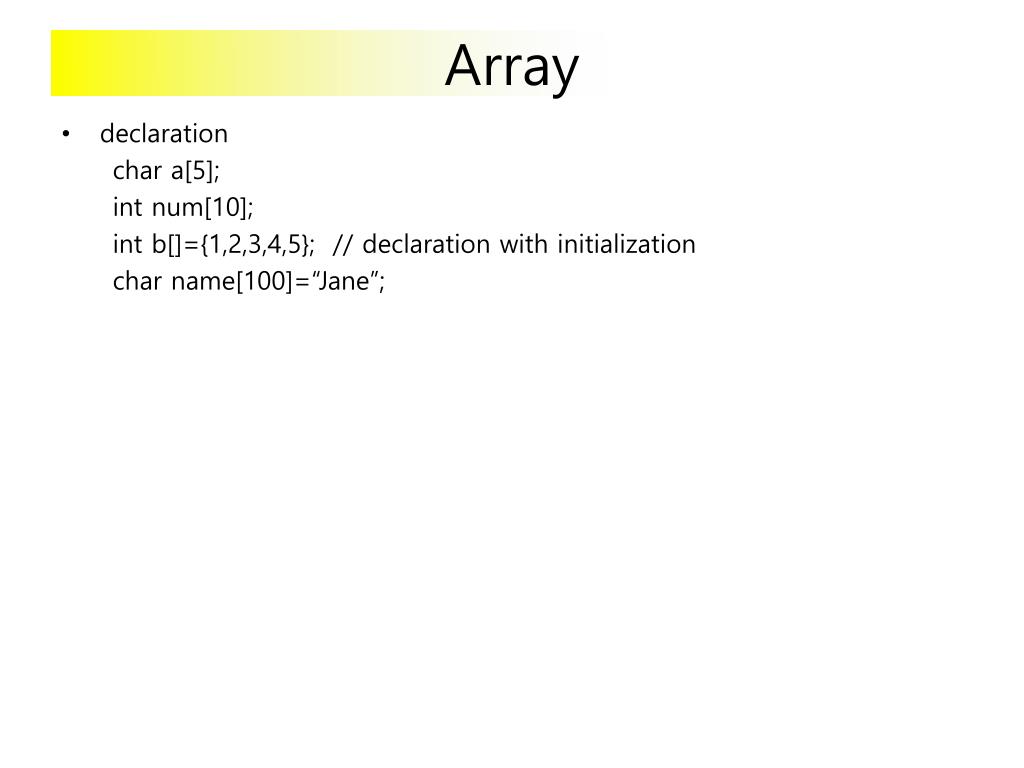 Array

• declaration
char a[5];
int num[10];
int b[]={1,2,3,4,5}; // declaration with initialization
char name[100]="Jane";